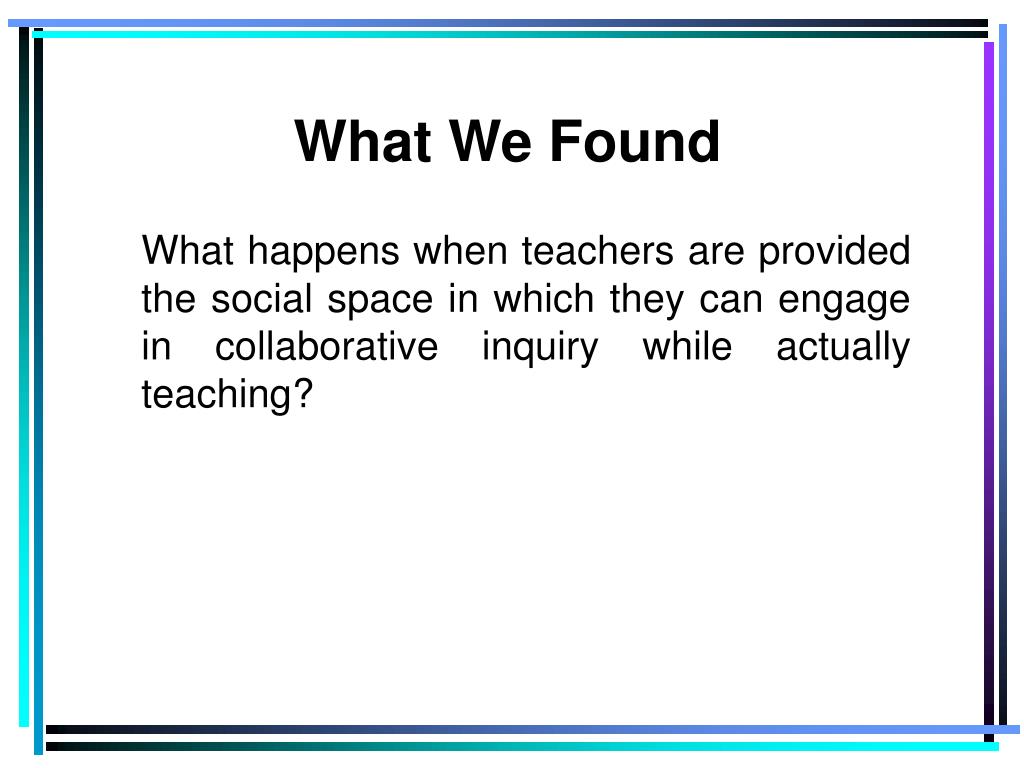 What We Found

What happens when teachers are provided the social space in which they can engage in collaborative inquiry while actually teaching?